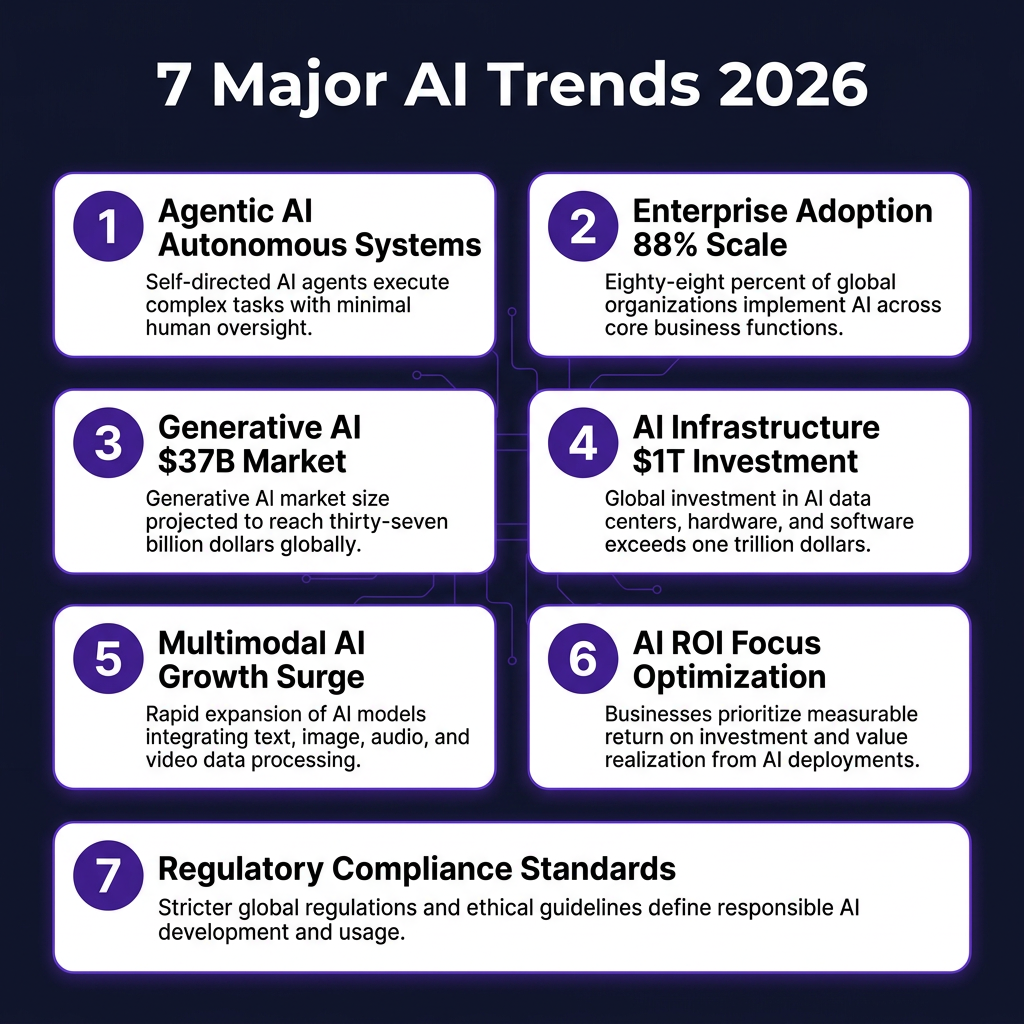 7 Major AI Trends 2026

1
Agentic AI Autonomous Systems
Self-directed AI agents execute complex tasks with minimal human oversight.

2
Enterprise Adoption 88% Scale
Eighty-eight percent of global organizations implement AI across core business functions.

3
Generative AI $37B Market
Generative AI market size projected to reach thirty-seven billion dollars globally.

4
AI Infrastructure $1T Investment
Global investment in AI data centers, hardware, and software exceeds one trillion dollars.

5
Multimodal AI Growth Surge
Rapid expansion of AI models integrating text, image, audio, and video data processing.

6
AI ROI Focus Optimization
Businesses prioritize measurable return on investment and value realization from AI deployments.

7
Regulatory Compliance Standards
Stricter global regulations and ethical guidelines define responsible AI development and usage.